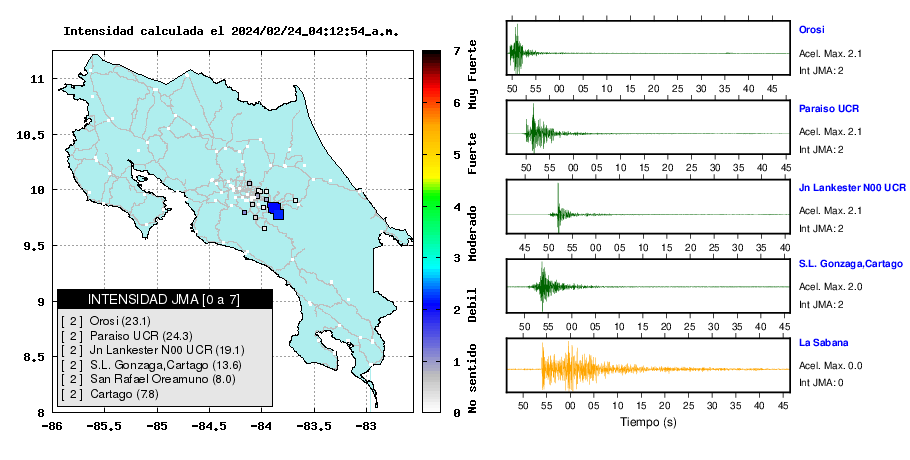 Intensidad calculada el 2024/02/24_04:12:54_a.m.

11
10.5
10
9.5
9
8.5
8
-86
-85.5
-85
-84.5
-84
-83.5
-83

INTENSIDAD JMA [0 a 7]
[ 2 ] Orosi (23.1)
[ 2 ] Paraiso UCR (24.3)
[ 2 ] Jn Lankester N00 UCR (19.1)
[ 2 ] S.L. Gonzaga,Cartago (13.6)
[ 2 ] San Rafael Oreamuno (8.0)
[ 2 ] Cartago (7.8)

7
6
5
4
3
2
1
0
Muy Fuerte
Fuerte
Moderado
Debil
No sentido

Orosi
Acel. Max. 2.1
Int JMA: 2
50 55 00 05 10 15 20 25 30 35 40 45

Paraiso UCR
Acel. Max. 2.1
Int JMA: 2
50 55 00 05 10 15 20 25 30 35 40 45

Jn Lankester N00 UCR
Acel. Max. 2.1
Int JMA: 2
45 50 55 00 05 10 15 20 25 30 35 40

S.L. Gonzaga,Cartago
Acel. Max. 2.0
Int JMA: 2
50 55 00 05 10 15 20 25 30 35 40 45

La Sabana
Acel. Max. 0.0
Int JMA: 0
50 55 00 05 10 15 20 25 30 35 40 45
Tiempo (s)